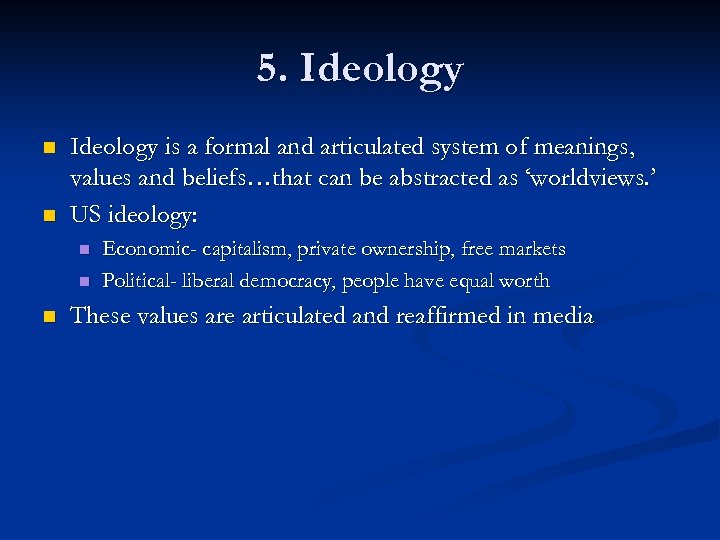 5. Ideology

- Ideology is a formal and articulated system of meanings, values and beliefs…that can be abstracted as ‘worldviews.’
- US ideology:
  - Economic- capitalism, private ownership, free markets
  - Political- liberal democracy, people have equal worth
- These values are articulated and reaffirmed in media